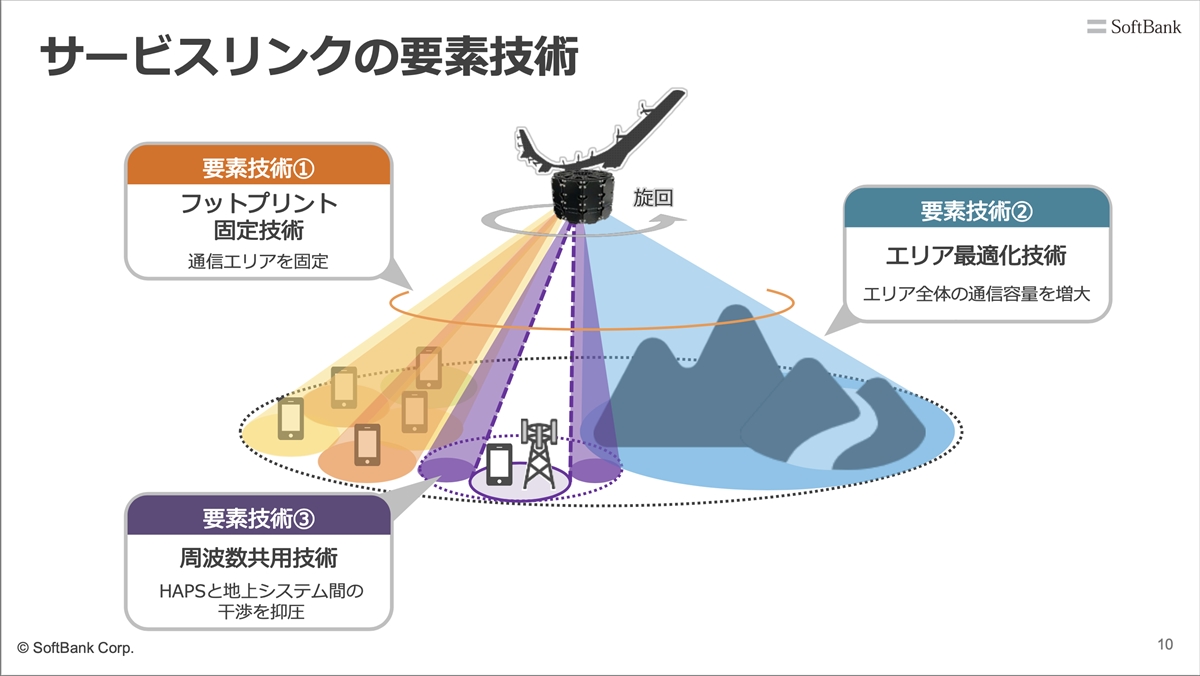 SoftBank

サービスリンクの要素技術

要素技術①
フットプリント固定技術
通信エリアを固定

旋回

要素技術②
エリア最適化技術
エリア全体の通信容量を増大

要素技術③
周波数共用技術
HAPSと地上システム間の干渉を抑圧

© SoftBank Corp.

10